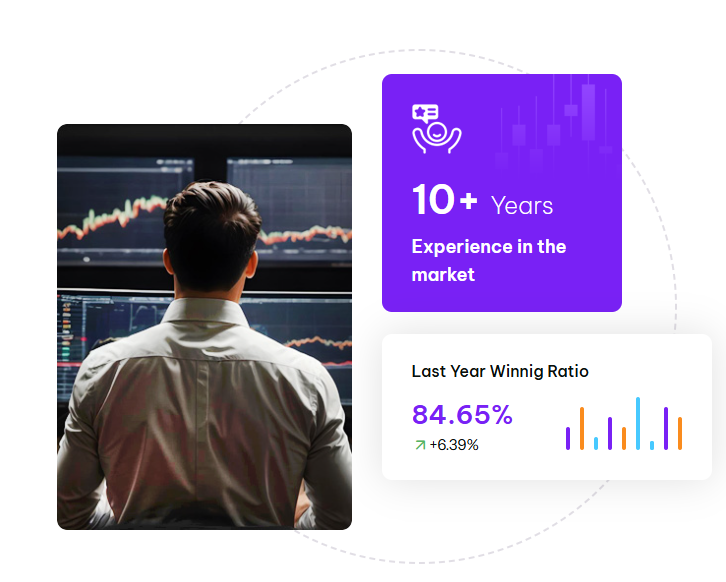 10+ Years

Experience in the market

Last Year Winnig Ratio

84.65%

+6.39%